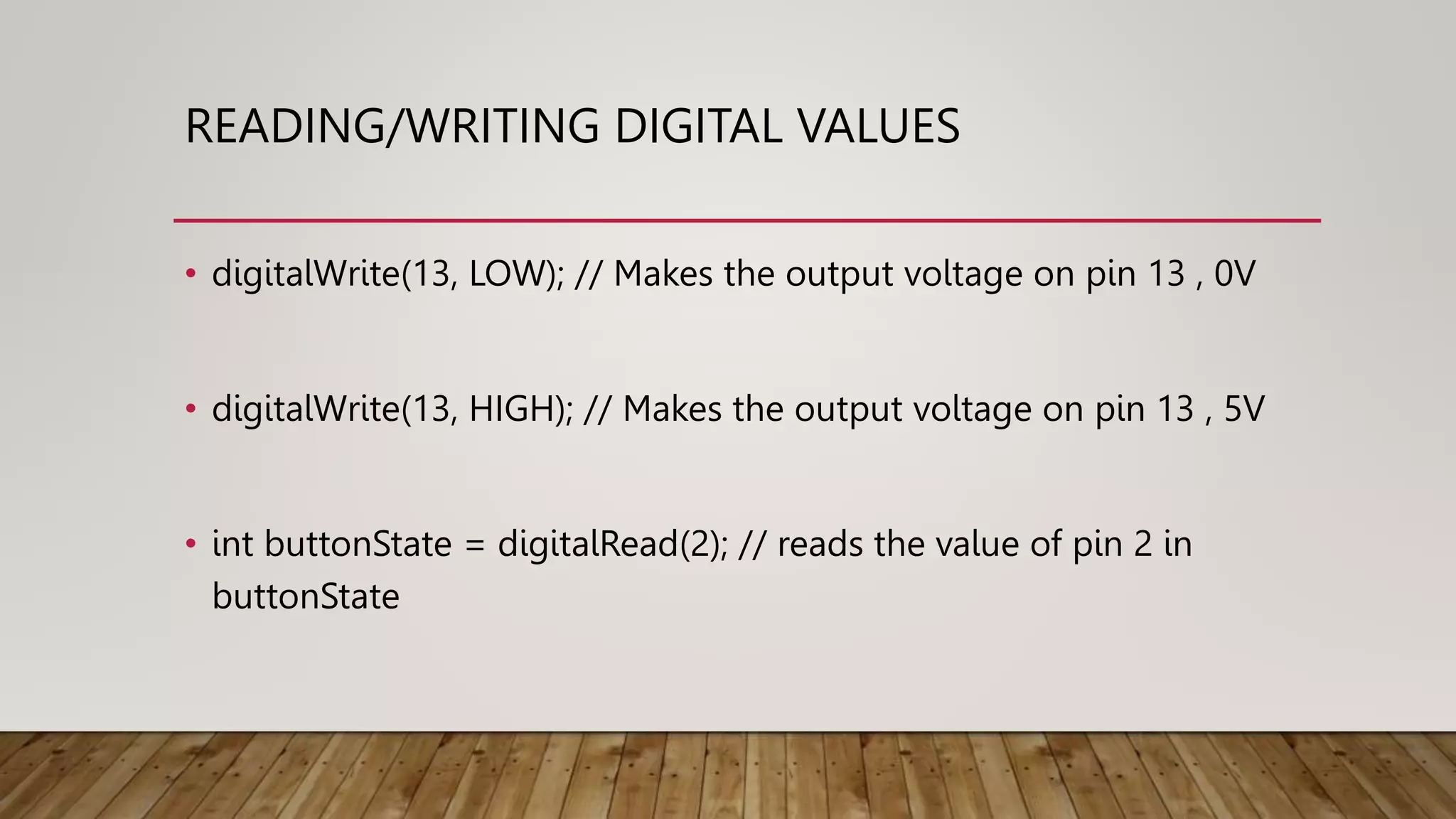 READING/WRITING DIGITAL VALUES

• digitalWrite(13, LOW); // Makes the output voltage on pin 13 , 0V

• digitalWrite(13, HIGH); // Makes the output voltage on pin 13 , 5V

• int buttonState = digitalRead(2); // reads the value of pin 2 in buttonState